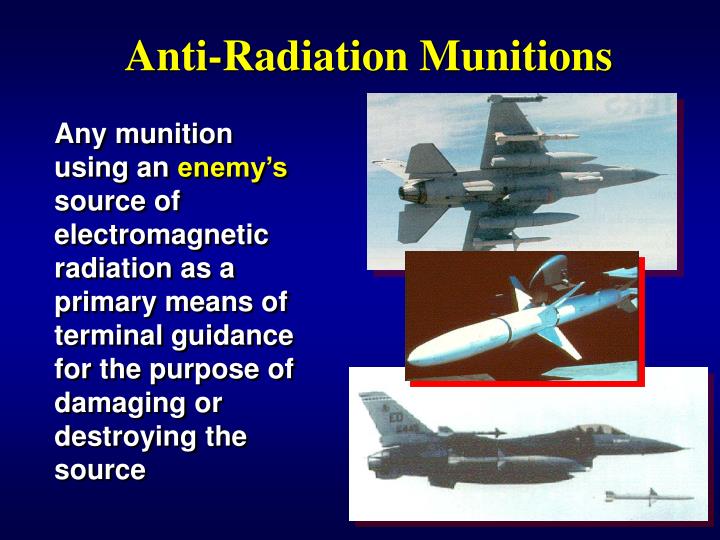 Anti-Radiation Munitions

Any munition using an enemy's source of electromagnetic radiation as a primary means of terminal guidance for the purpose of damaging or destroying the source

ED